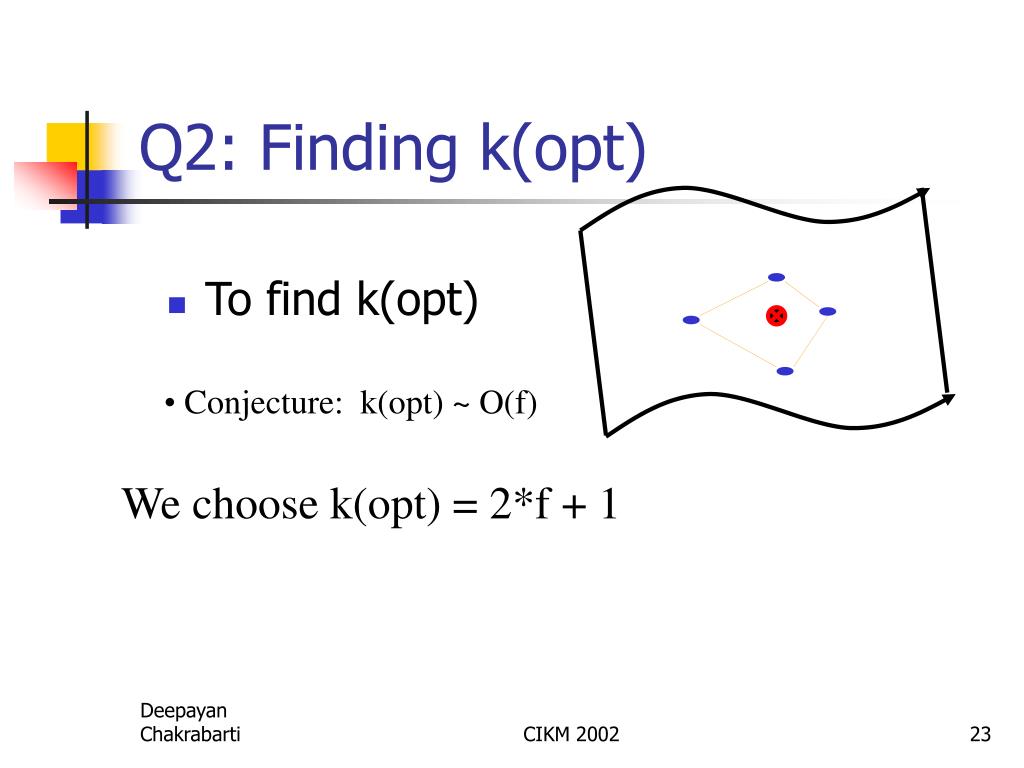 Q2: Finding k(opt)

To find k(opt)

• Conjecture: k(opt) ~ O(f)

We choose k(opt) = 2*f + 1

Deepayan Chakrabarti

CIKM 2002

23